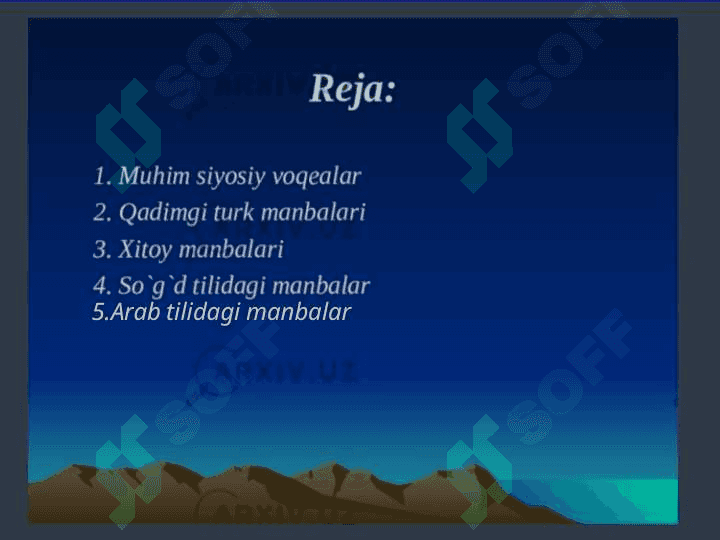 Reja:

1. Muhim siyosiy voqealar
2. Qadimgi turk manbalari
3. Xitoy manbalari
4. So`g`d tilidagi manbalar
5.Arab tilidagi manbalar

SOFF
ARXIV.UZ